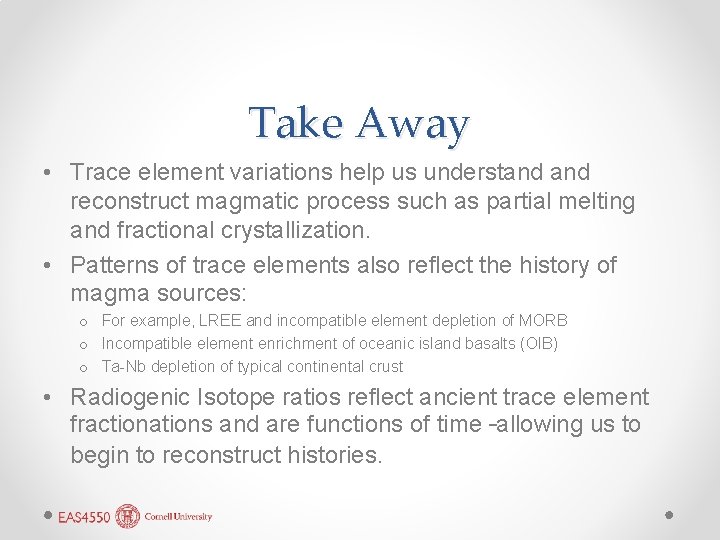 Take Away

• Trace element variations help us understand and reconstruct magmatic process such as partial melting and fractional crystallization.

• Patterns of trace elements also reflect the history of magma sources:

o For example, LREE and incompatible element depletion of MORB
o Incompatible element enrichment of oceanic island basalts (OIB)
o Ta-Nb depletion of typical continental crust

• Radiogenic Isotope ratios reflect ancient trace element fractionations and are functions of time -allowing us to begin to reconstruct histories.

EAS4550 Cornell University